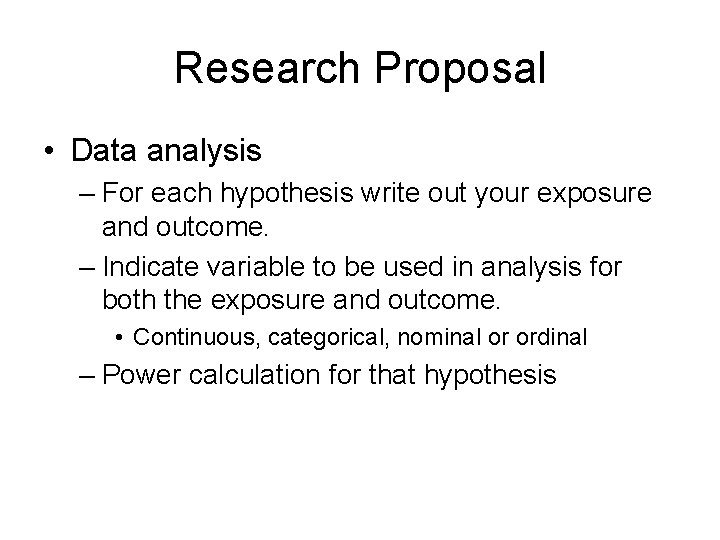 Research Proposal

• Data analysis

– For each hypothesis write out your exposure and outcome.

– Indicate variable to be used in analysis for both the exposure and outcome.

• Continuous, categorical, nominal or ordinal

– Power calculation for that hypothesis